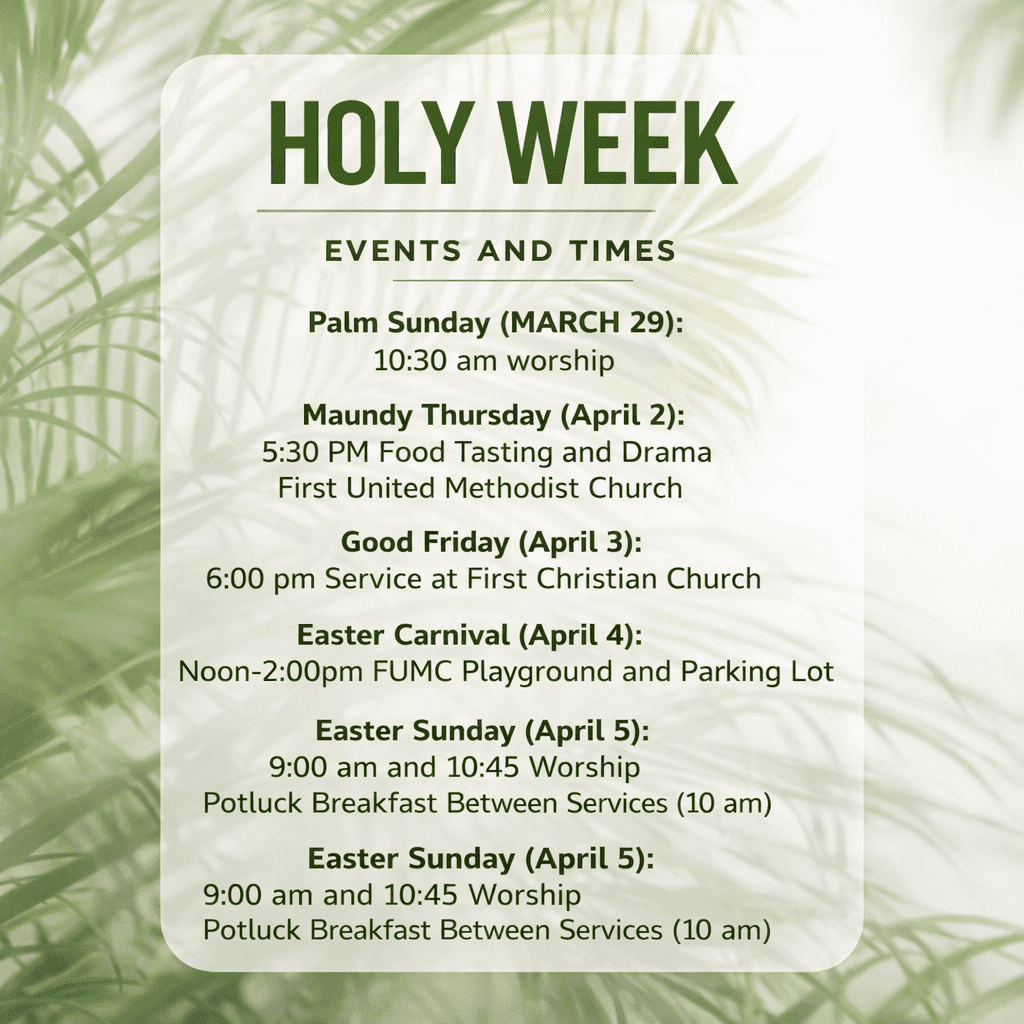 HOLY WEEK

EVENTS AND TIMES

Palm Sunday (MARCH 29):
10:30 am worship

Maundy Thursday (April 2):
5:30 PM Food Tasting and Drama
First United Methodist Church

Good Friday (April 3):
6:00 pm Service at First Christian Church

Easter Carnival (April 4):
Noon-2:00pm FUMC Playground and Parking Lot

Easter Sunday (April 5):
9:00 am and 10:45 Worship
Potluck Breakfast Between Services (10 am)

Easter Sunday (April 5):
9:00 am and 10:45 Worship
Potluck Breakfast Between Services (10 am)